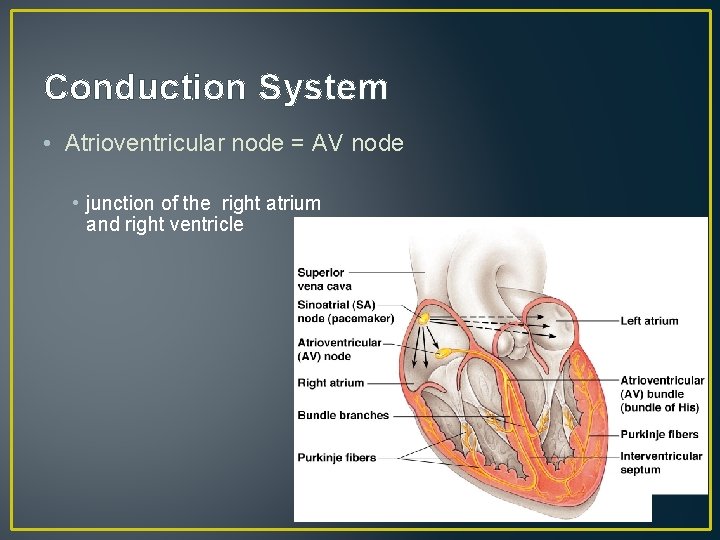 Conduction System

• Atrioventricular node = AV node

• junction of the right atrium and right ventricle

Superior vena cava
Sinoatrial (SA) node (pacemaker)
Atrioventricular (AV) node
Right atrium
Bundle branches
Purkinje fibers
Left atrium
Atrioventricular (AV) bundle (bundle of His)
Purkinje fibers
Interventricular septum